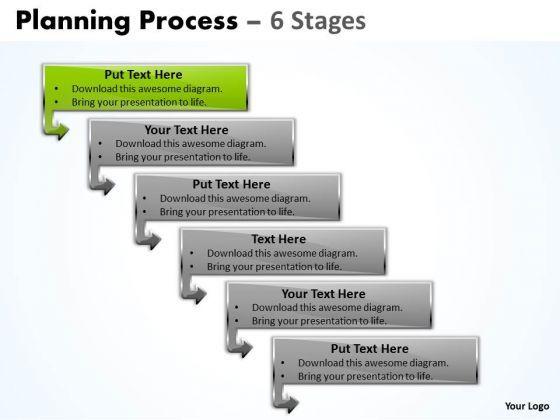 Planning Process – 6 Stages

Put Text Here
• Download this awesome diagram.
• Bring your presentation to life.

Your Text Here
• Download this awesome diagram.
• Bring your presentation to life.

Put Text Here
• Download this awesome diagram.
• Bring your presentation to life.

Text Here
• Download this awesome diagram.
• Bring your presentation to life.

Your Text Here
• Download this awesome diagram.
• Bring your presentation to life.

Put Text Here
• Download this awesome diagram.
• Bring your presentation to life.

Your Logo